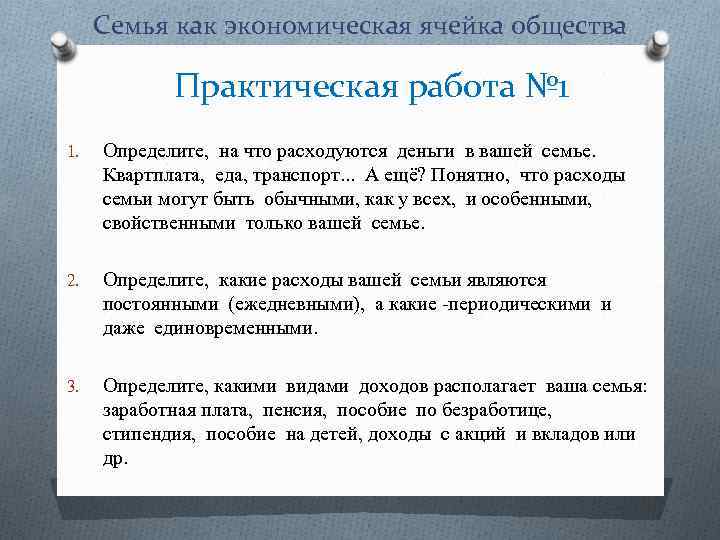 Семья как экономическая ячейка общества

Практическая работа №1

1. Определите, на что расходуются деньги в вашей семье. Квартплата, еда, транспорт... А ещё? Понятно, что расходы семьи могут быть обычными, как у всех, и особенными, свойственными только вашей семье.

2. Определите, какие расходы вашей семьи являются постоянными (ежедневными), а какие -периодическими и даже единовременными.

3. Определите, какими видами доходов располагает ваша семья: заработная плата, пенсия, пособие по безработице, стипендия, пособие на детей, доходы с акций и вкладов или др.